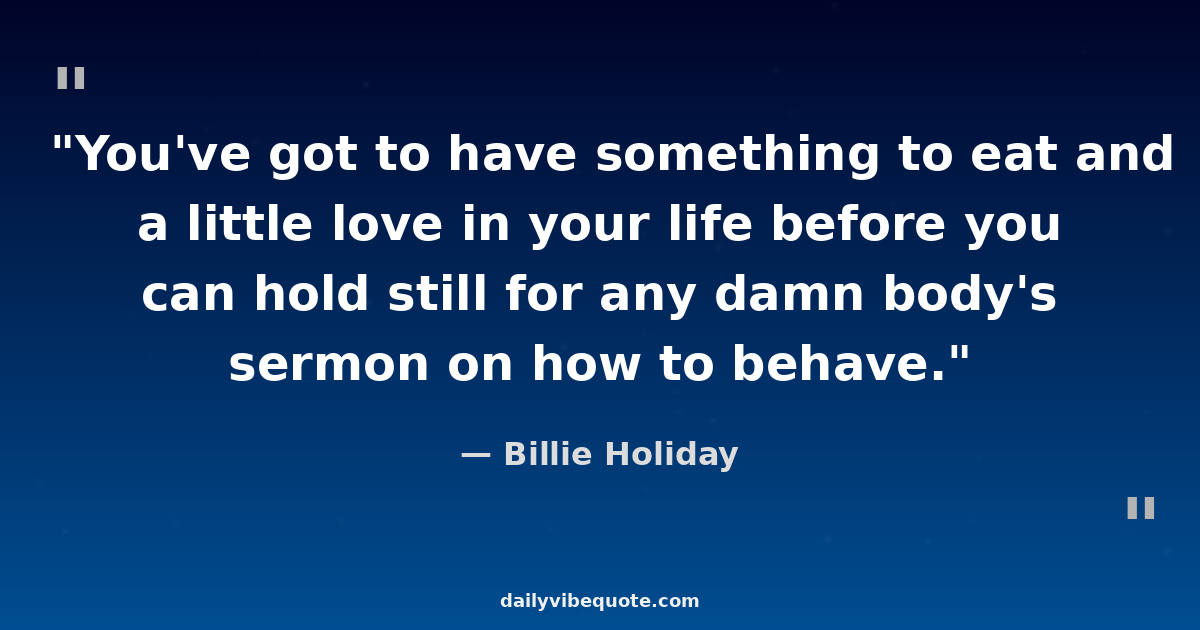 "

"You've got to have something to eat and a little love in your life before you can hold still for any damn body's sermon on how to behave."

— Billie Holiday

"

dailyvibequote.com